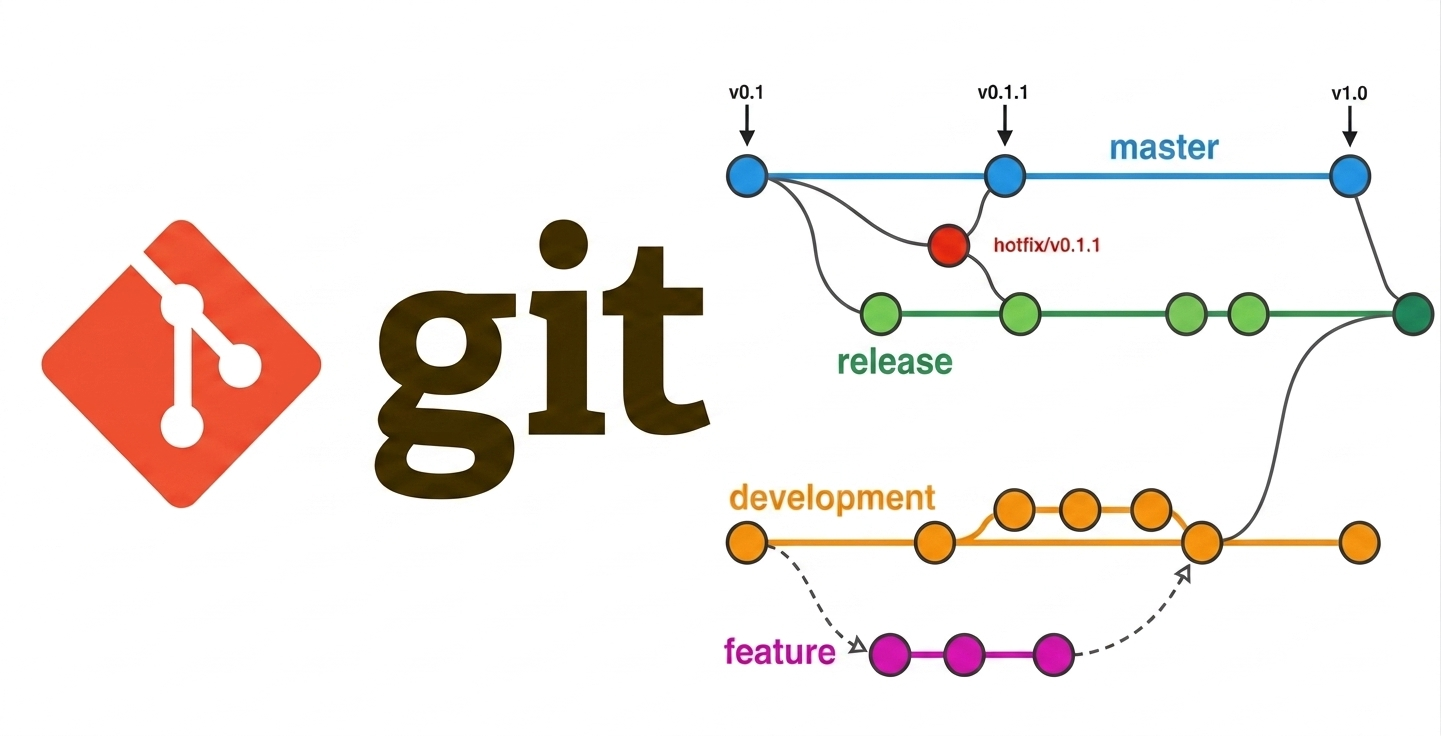 git

v0.1
v0.1.1
v1.0
master
hotfix/v0.1.1
release
development
feature